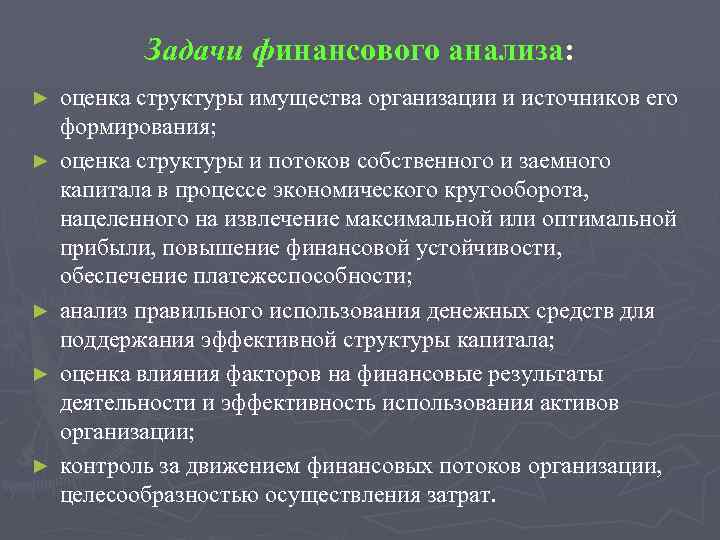 Задачи финансового анализа:

► оценка структуры имущества организации и источников его формирования;

► оценка структуры и потоков собственного и заемного капитала в процессе экономического кругооборота, нацеленного на извлечение максимальной или оптимальной прибыли, повышение финансовой устойчивости, обеспечение платежеспособности;

► анализ правильного использования денежных средств для поддержания эффективной структуры капитала;

► оценка влияния факторов на финансовые результаты деятельности и эффективность использования активов организации;

► контроль за движением финансовых потоков организации, целесообразностью осуществления затрат.